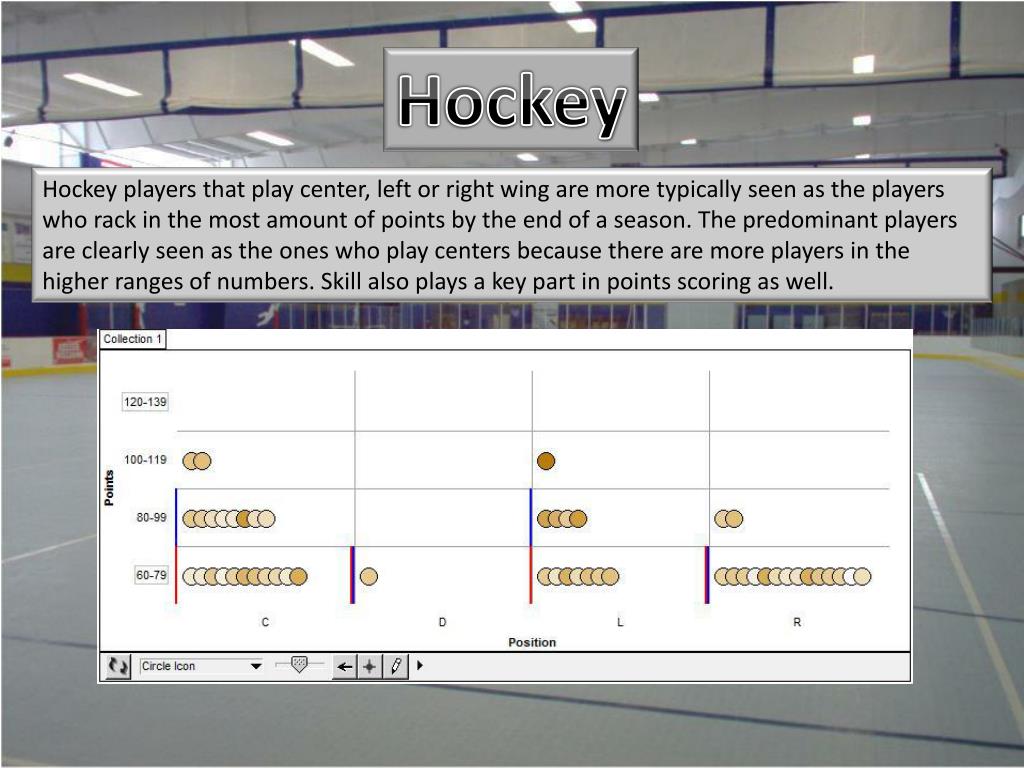 Hockey

Hockey players that play center, left or right wing are more typically seen as the players who rack in the most amount of points by the end of a season. The predominant players are clearly seen as the ones who play centers because there are more players in the higher ranges of numbers. Skill also plays a key part in points scoring as well.

Collection 1

Points

120-139

100-119

80-99

60-79

C

D

L

R

Position

Circle Icon